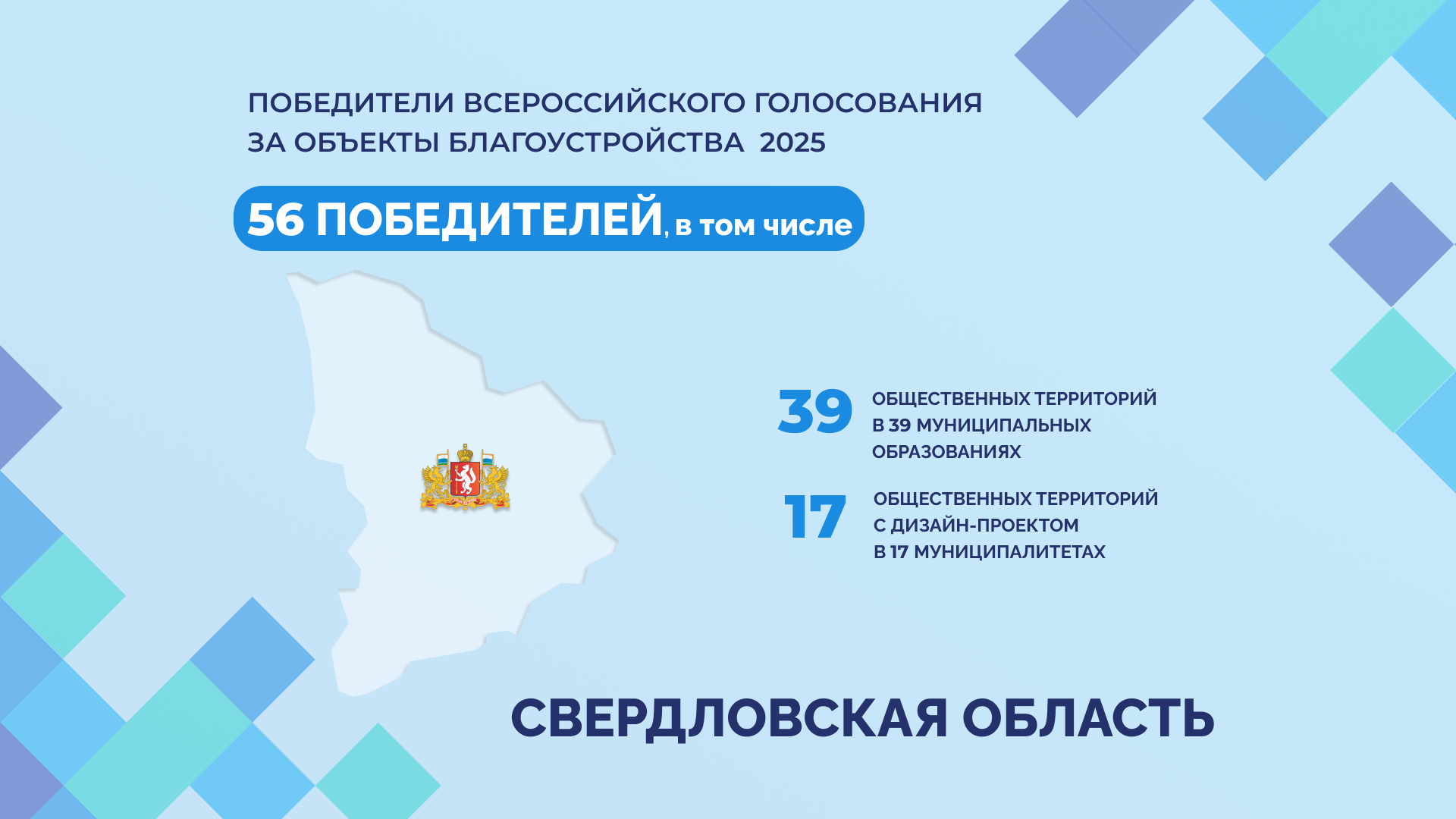 ПОБЕДИТЕЛИ ВСЕРОССИЙСКОГО ГОЛОСОВАНИЯ ЗА ОБЪЕКТЫ БЛАГОУСТРОЙСТВА 2025

56 ПОБЕДИТЕЛЕЙ, в том числе

39 ОБЩЕСТВЕННЫХ ТЕРРИТОРИЙ В 39 МУНИЦИПАЛЬНЫХ ОБРАЗОВАНИЯХ

17 ОБЩЕСТВЕННЫХ ТЕРРИТОРИЙ С ДИЗАЙН-ПРОЕКТОМ В 17 МУНИЦИПАЛИТЕТАХ

СВЕРДЛОВСКАЯ ОБЛАСТЬ